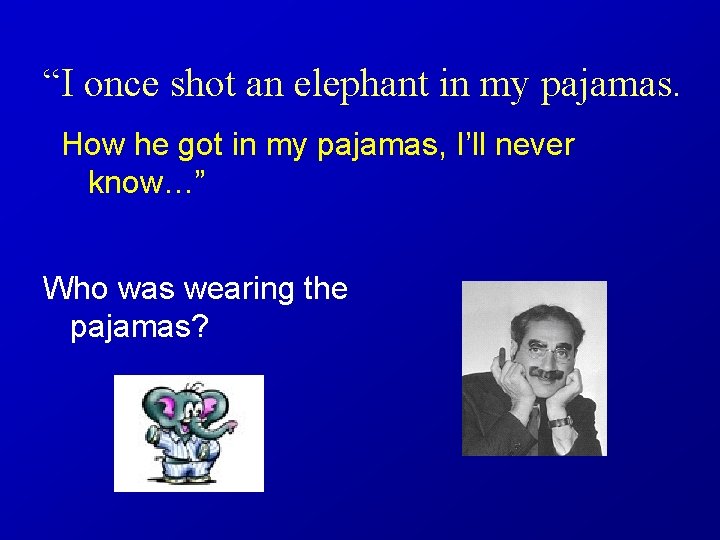 “I once shot an elephant in my pajamas.

How he got in my pajamas, I’ll never know…”

Who was wearing the pajamas?